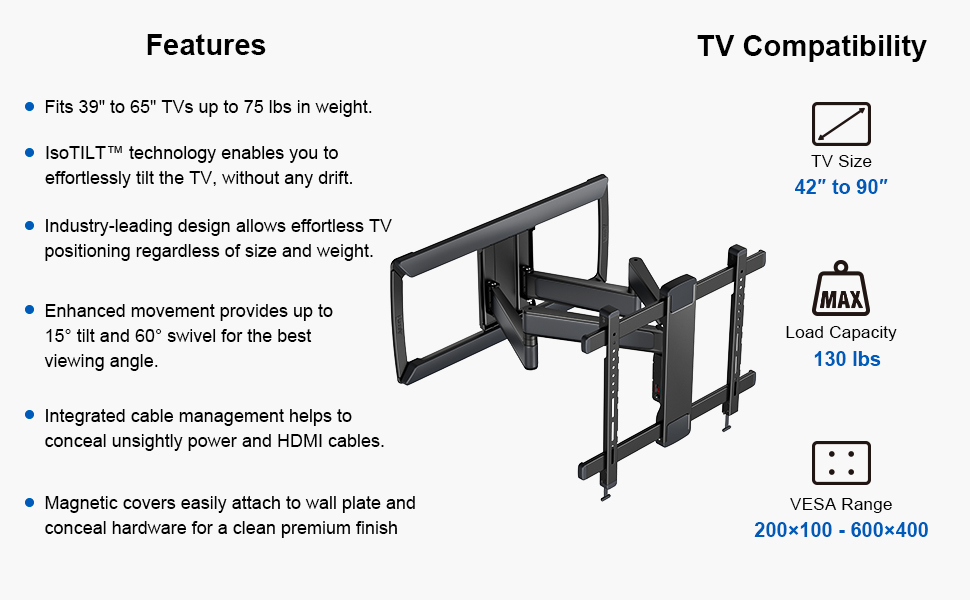 Features

- Fits 39" to 65" TVs up to 75 lbs in weight.
- IsoTILT™ technology enables you to effortlessly tilt the TV, without any drift.
- Industry-leading design allows effortless TV positioning regardless of size and weight.
- Enhanced movement provides up to 15° tilt and 60° swivel for the best viewing angle.
- Integrated cable management helps to conceal unsightly power and HDMI cables.
- Magnetic covers easily attach to wall plate and conceal hardware for a clean premium finish

TV Compatibility

TV Size
42″ to 90″

MAX
Load Capacity
130 lbs

VESA Range
200×100 - 600×400